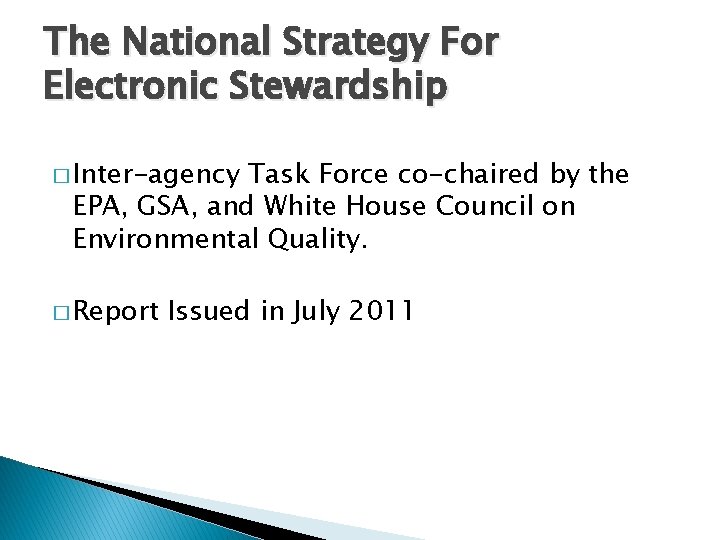 The National Strategy For Electronic Stewardship

□ Inter-agency Task Force co-chaired by the EPA, GSA, and White House Council on Environmental Quality.

□ Report Issued in July 2011